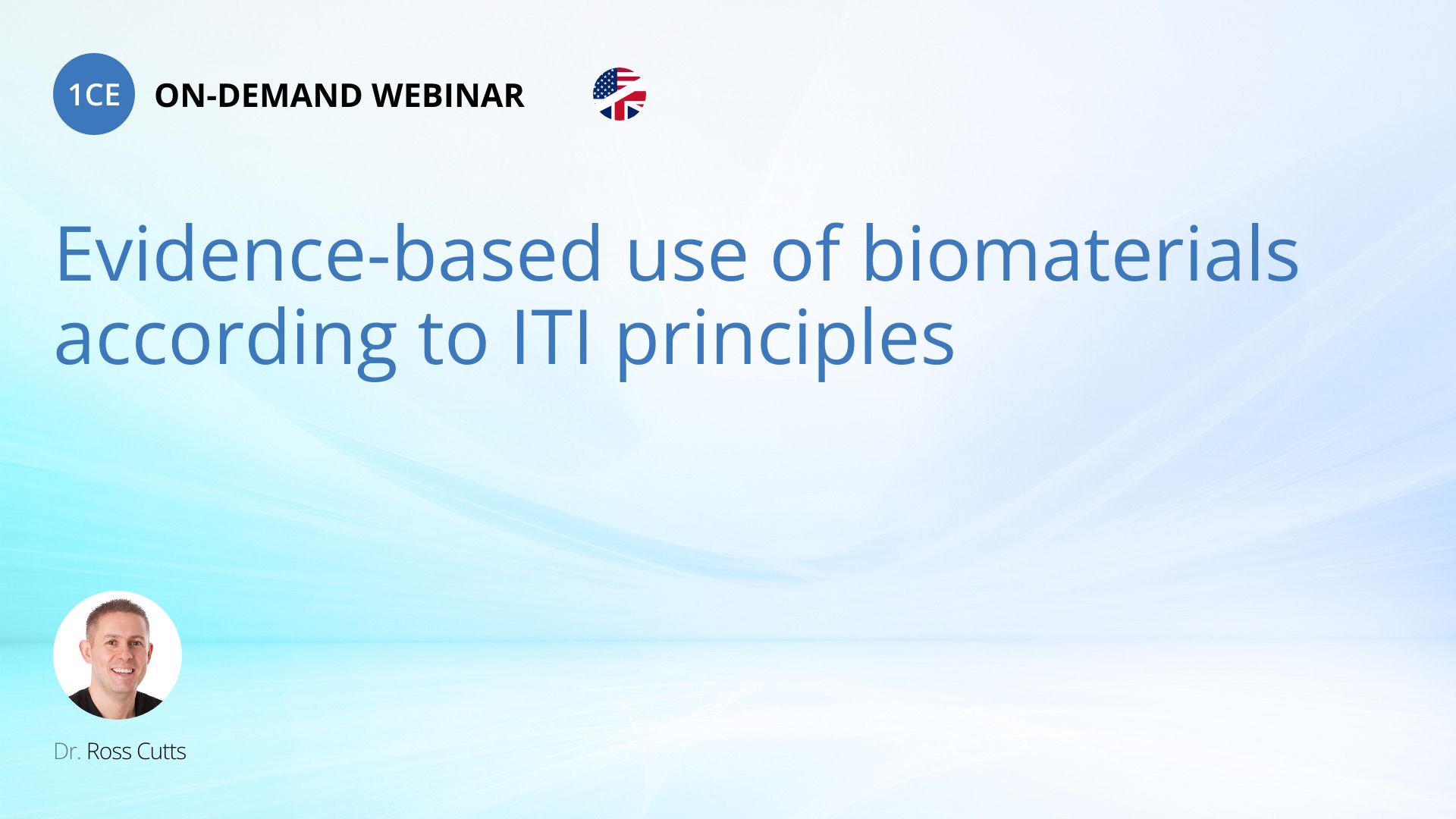 1CE ON-DEMAND WEBINAR

Evidence-based use of biomaterials according to ITI principles

Dr. Ross Cutts